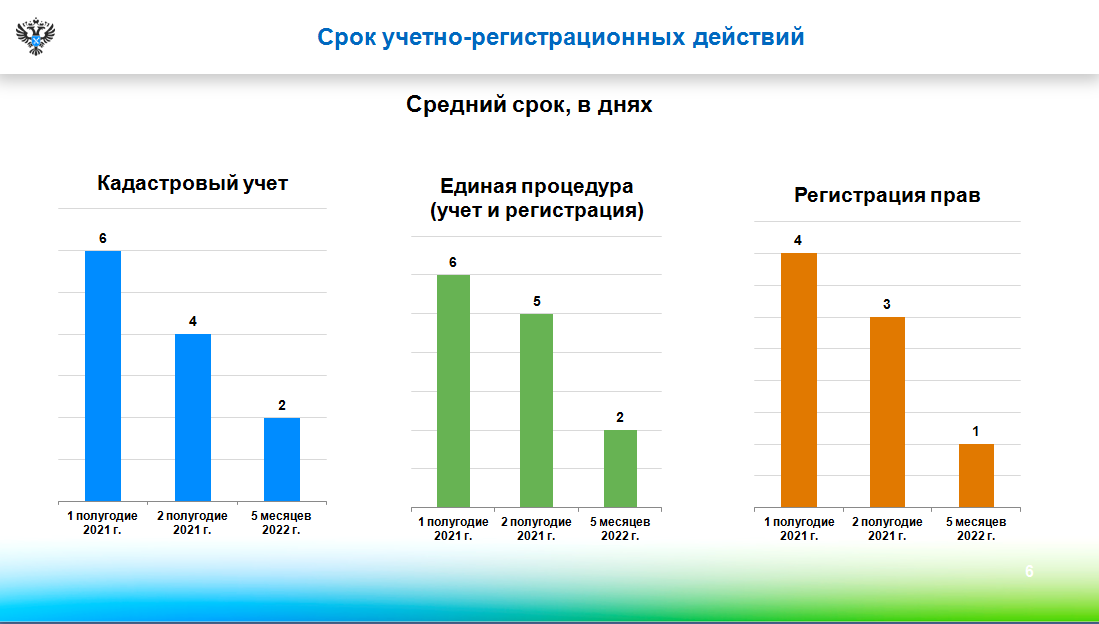 Срок учетно-регистрационных действий

Средний срок, в днях

Кадастровый учет

6
4
2

1 полугодие 2021 г.
2 полугодие 2021 г.
5 месяцев 2022 г.

Единая процедура (учет и регистрация)

6
5
2

1 полугодие 2021 г.
2 полугодие 2021 г.
5 месяцев 2022 г.

Регистрация прав

4
3
1

1 полугодие 2021 г.
2 полугодие 2021 г.
5 месяцев 2022 г.

6